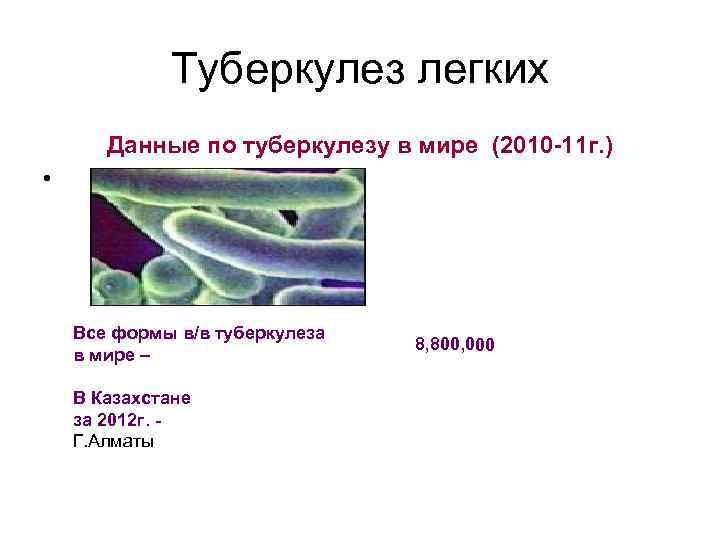 Туберкулез легких

Данные по туберкулезу в мире (2010-11г.)

•

Все формы в/в туберкулеза в мире –

8,800,000

В Казахстане за 2012г. -
Г.Алматы